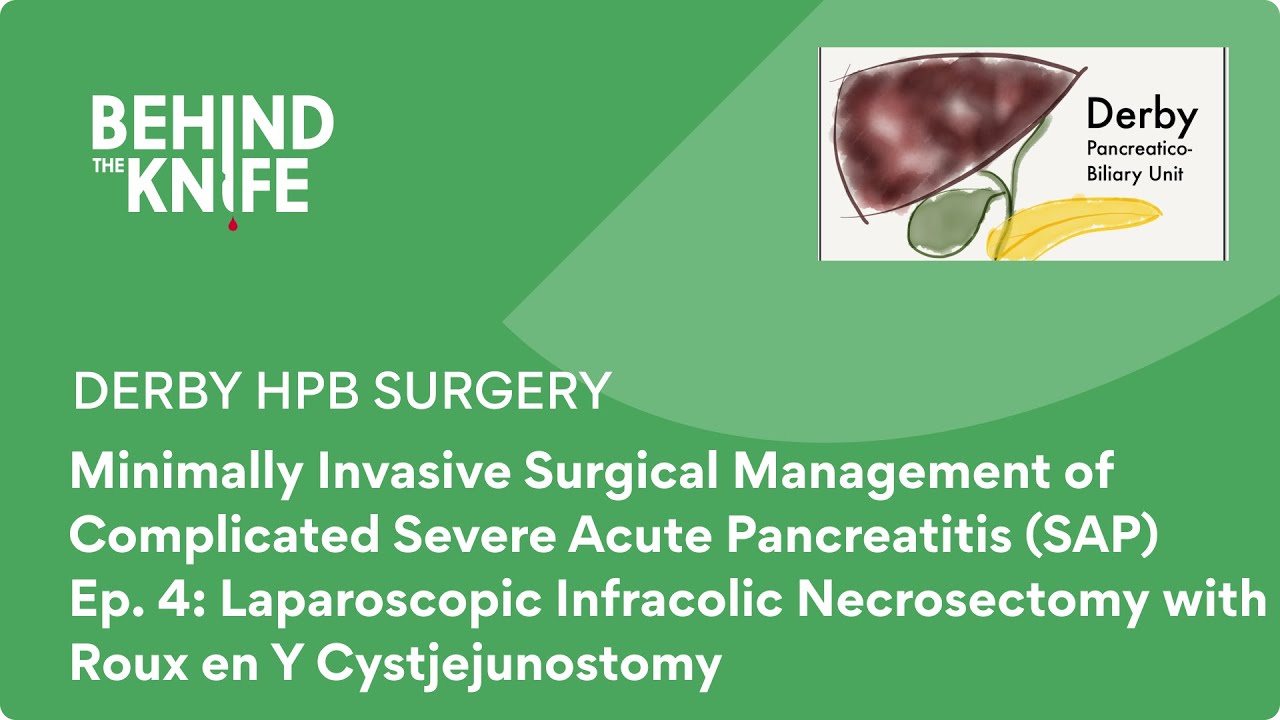 BEHIND THE KNIFE

Derby
Pancreatico-Biliary Unit

DERBY HPB SURGERY

Minimally Invasive Surgical Management of Complicated Severe Acute Pancreatitis (SAP) Ep. 4: Laparoscopic Infracolic Necrosectomy with Roux en Y Cystjejunostomy